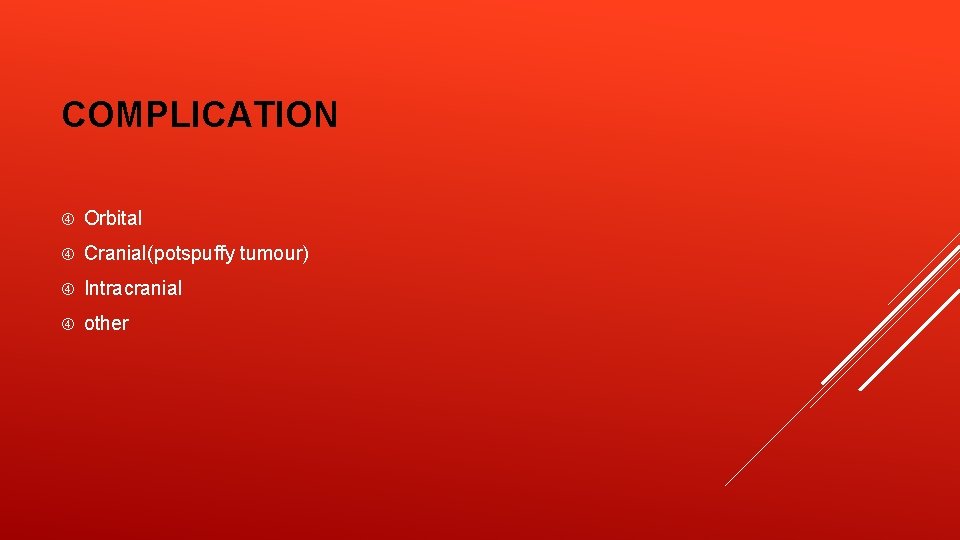 COMPLICATION

Orbital
Cranial(potspuffy tumour)
Intracranial
other